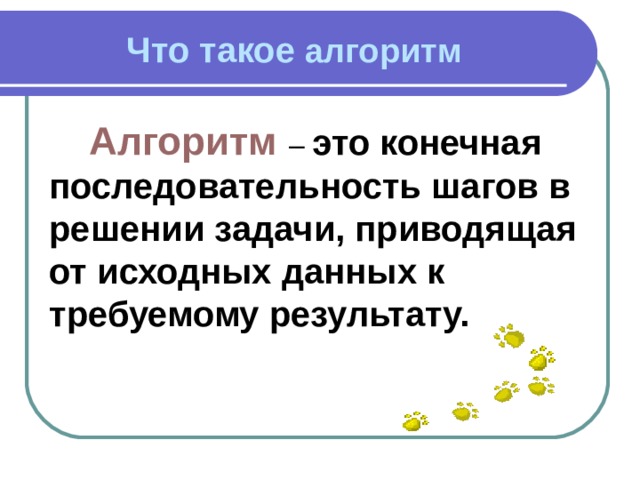 Что такое алгоритм

Алгоритм – это конечная последовательность шагов в решении задачи, приводящая от исходных данных к требуемому результату.